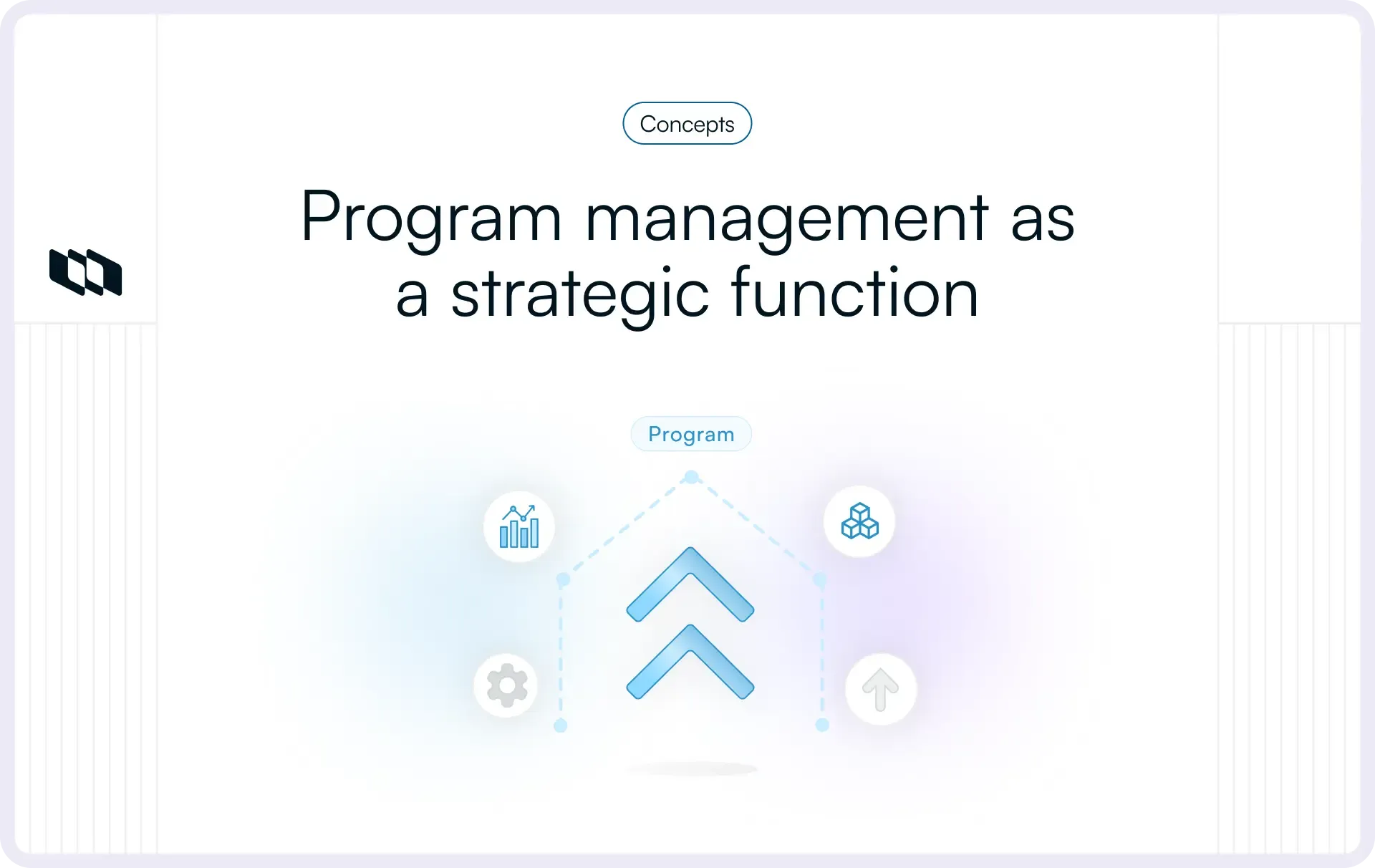 Concepts

Program management as a strategic function

Program